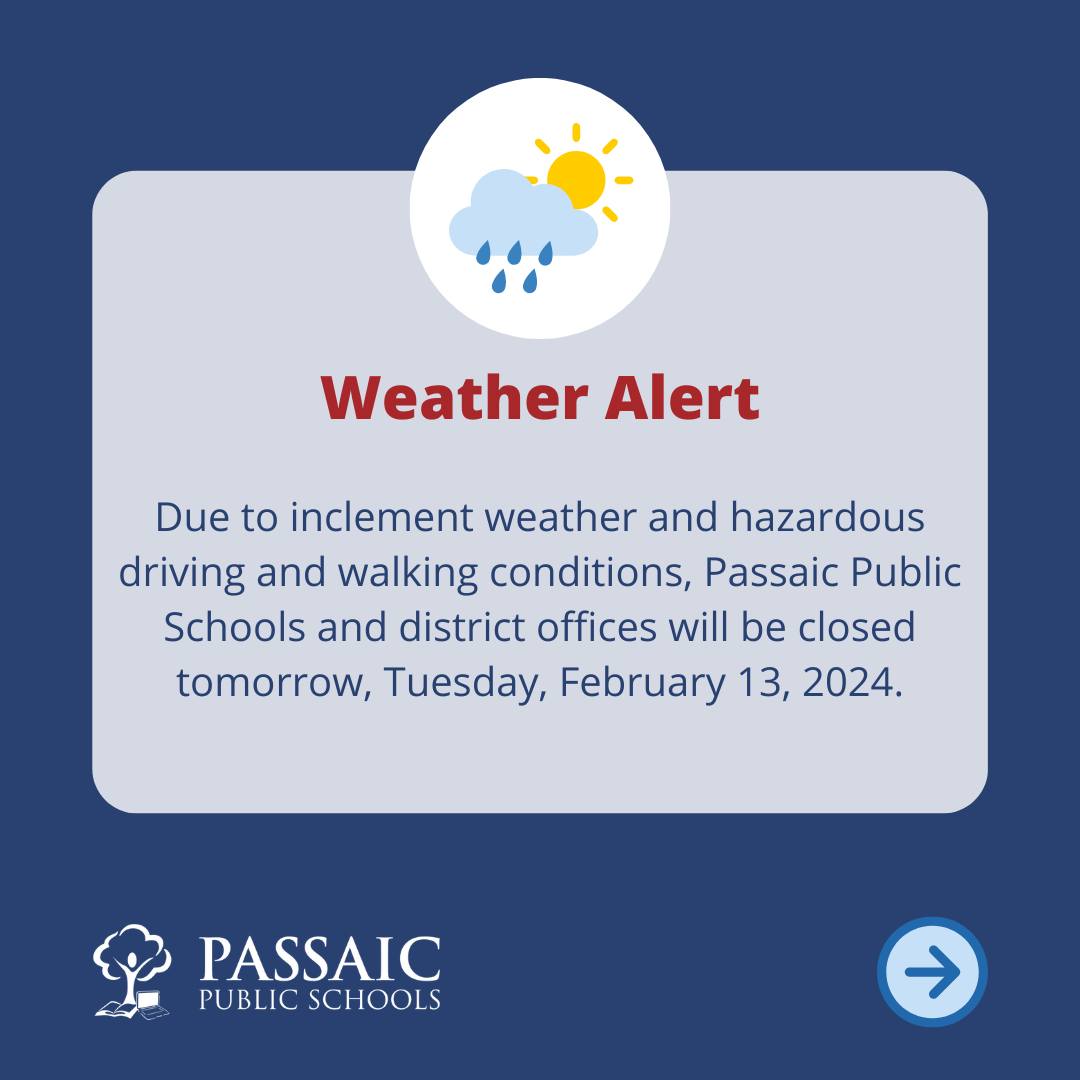 Weather Alert

Due to inclement weather and hazardous driving and walking conditions, Passaic Public Schools and district offices will be closed tomorrow, Tuesday, February 13, 2024.

PASSAIC
PUBLIC SCHOOLS